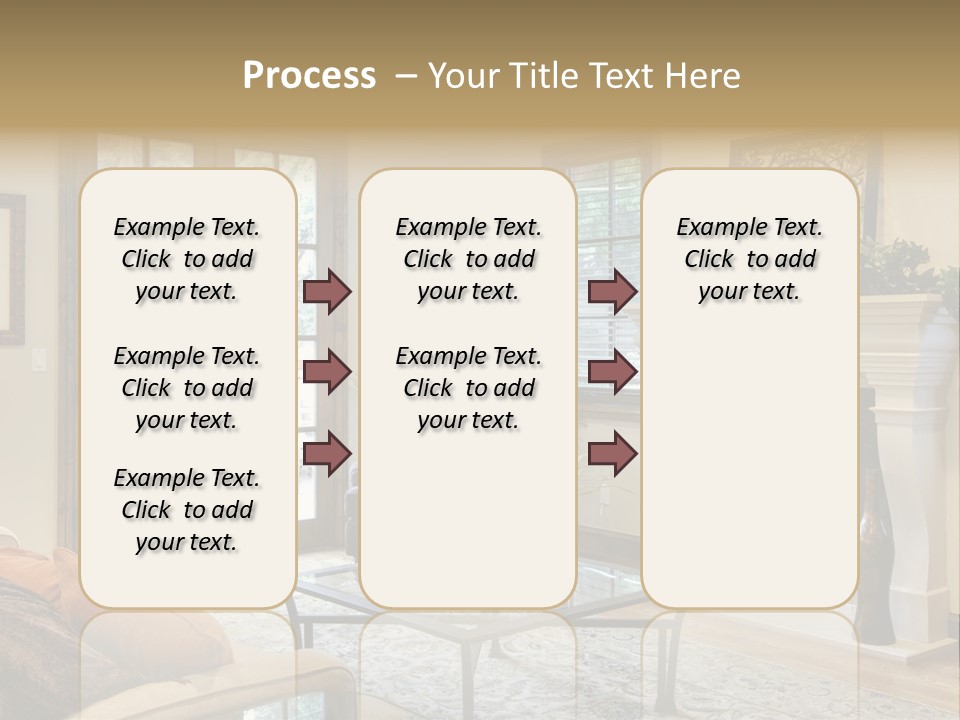 Process – Your Title Text Here

Example Text. Click to add your text.

Example Text. Click to add your text.

Example Text. Click to add your text.

Example Text. Click to add your text.

Example Text. Click to add your text.

Example Text. Click to add your text.